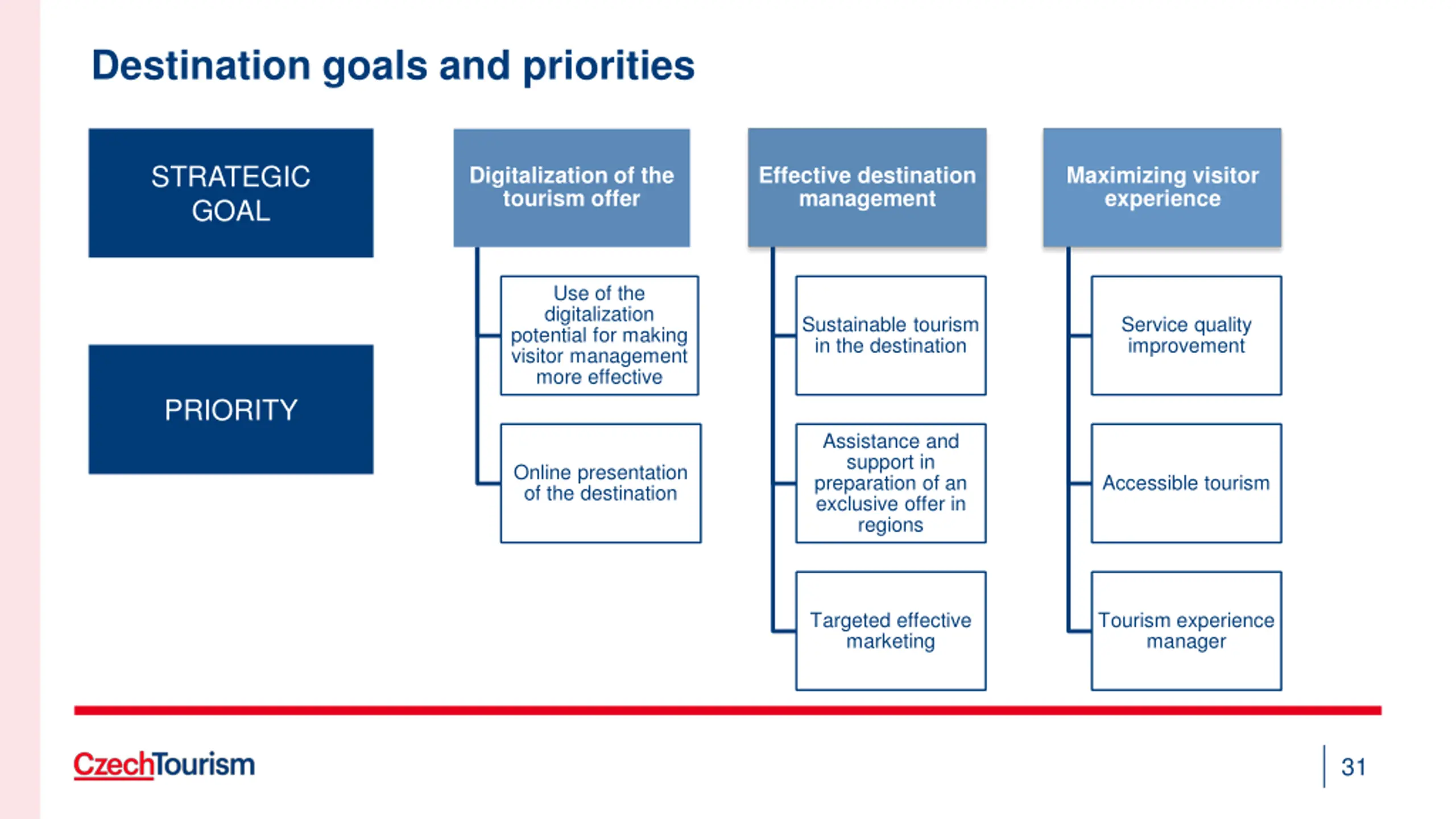 Destination goals and priorities

STRATEGIC GOAL

PRIORITY

Digitalization of the tourism offer

Use of the digitalization potential for making visitor management more effective

Online presentation of the destination

Effective destination management

Sustainable tourism in the destination

Assistance and support in preparation of an exclusive offer in regions

Targeted effective marketing

Maximizing visitor experience

Service quality improvement

Accessible tourism

Tourism experience manager

CzechTourism

31